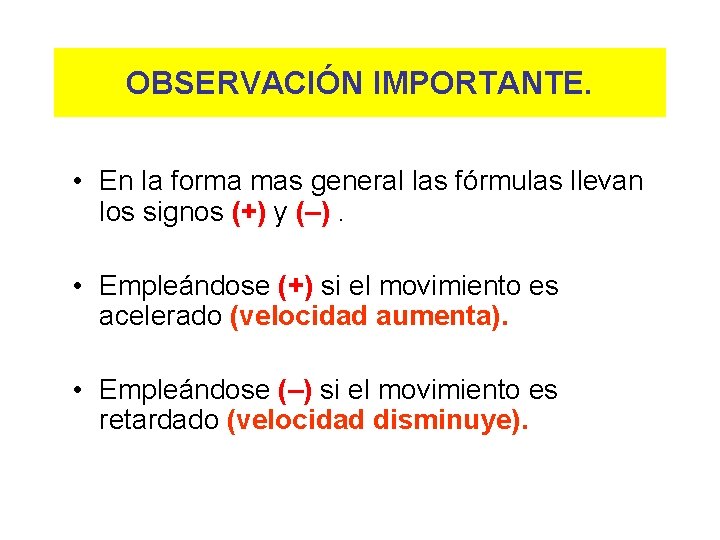 OBSERVACIÓN IMPORTANTE.

• En la forma mas general las fórmulas llevan los signos (+) y (–) .

• Empleándose (+) si el movimiento es acelerado (velocidad aumenta).

• Empleándose (–) si el movimiento es retardado (velocidad disminuye).